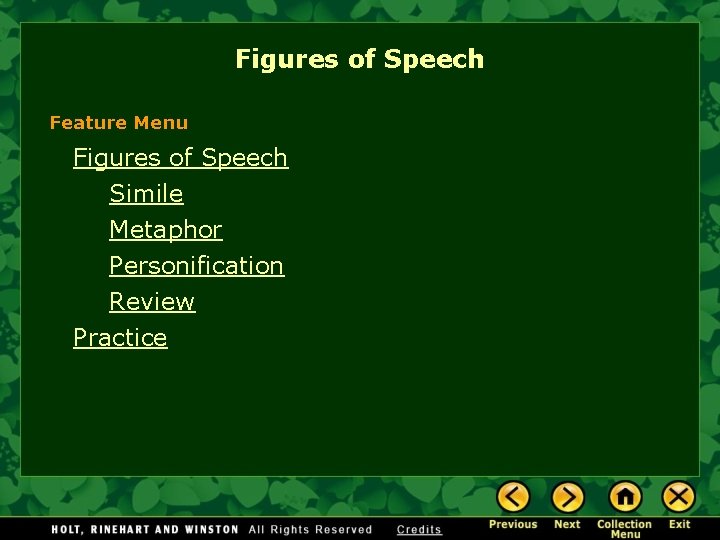 Figures of Speech

Feature Menu

Figures of Speech

Simile

Metaphor

Personification

Review

Practice

HOLT, RINEHART AND WINSTON All Rights Reserved Credits

Previous Next Collection Menu Exit